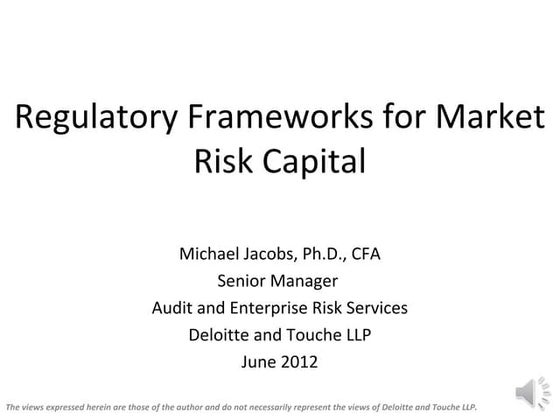 Regulatory Frameworks for Market Risk Capital

Michael Jacobs, Ph.D., CFA
Senior Manager
Audit and Enterprise Risk Services
Deloitte and Touche LLP
June 2012

The views expressed herein are those of the author and do not necessarily represent the views of Deloitte and Touche LLP.